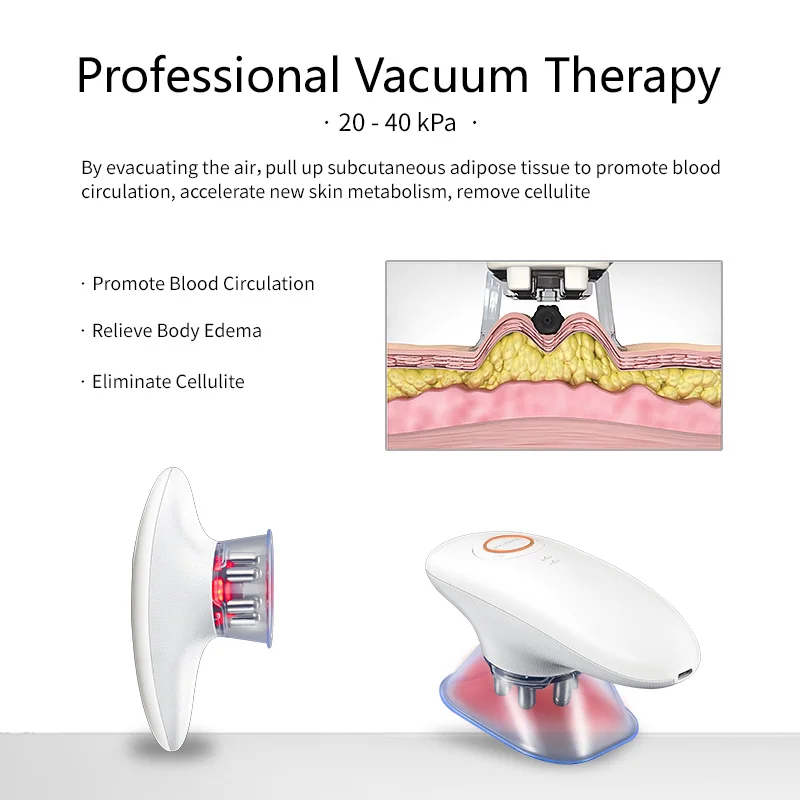 Professional Vacuum Therapy

· 20 - 40 kPa ·

By evacuating the air, pull up subcutaneous adipose tissue to promote blood circulation, accelerate new skin metabolism, remove cellulite

· Promote Blood Circulation

· Relieve Body Edema

· Eliminate Cellulite